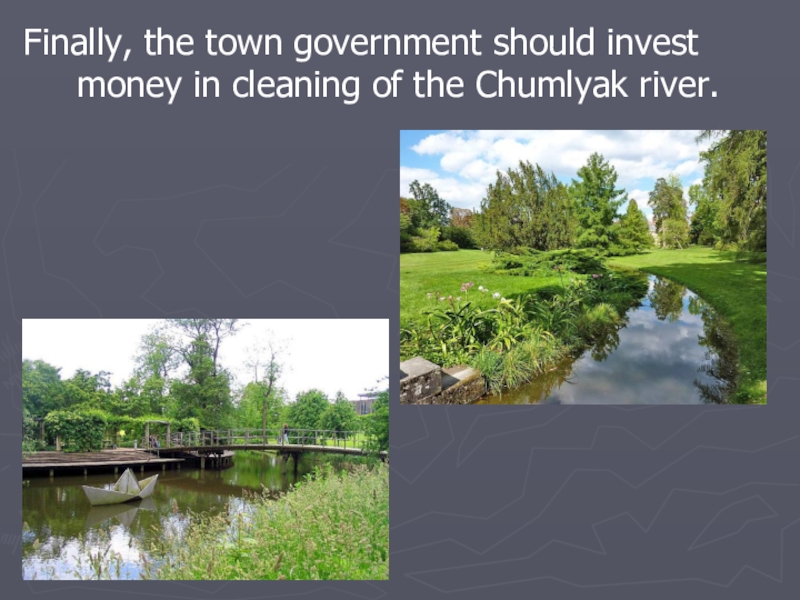 Finally, the town government should invest money in cleaning of the Chumlyak river.